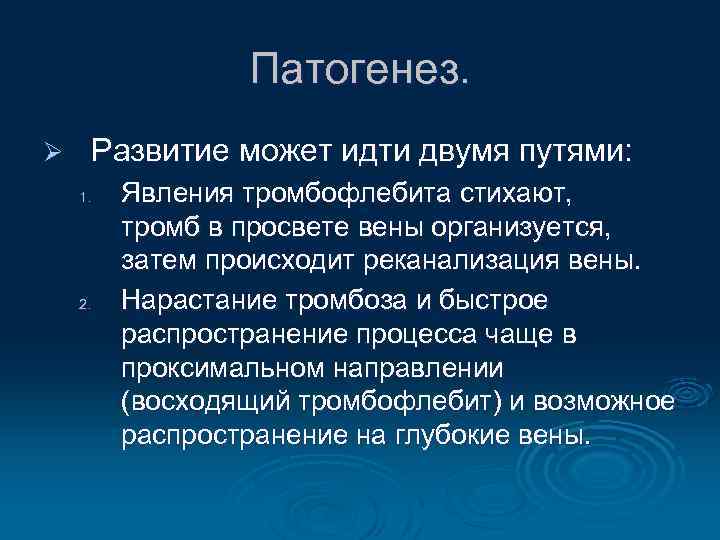 Патогенез.

➢ Развитие может идти двумя путями:

1. Явления тромбофлебита стихают, тромб в просвете вены организуется, затем происходит реканализация вены.

2. Нарастание тромбоза и быстрое распространение процесса чаще в проксимальном направлении (восходящий тромбофлебит) и возможное распространение на глубокие вены.